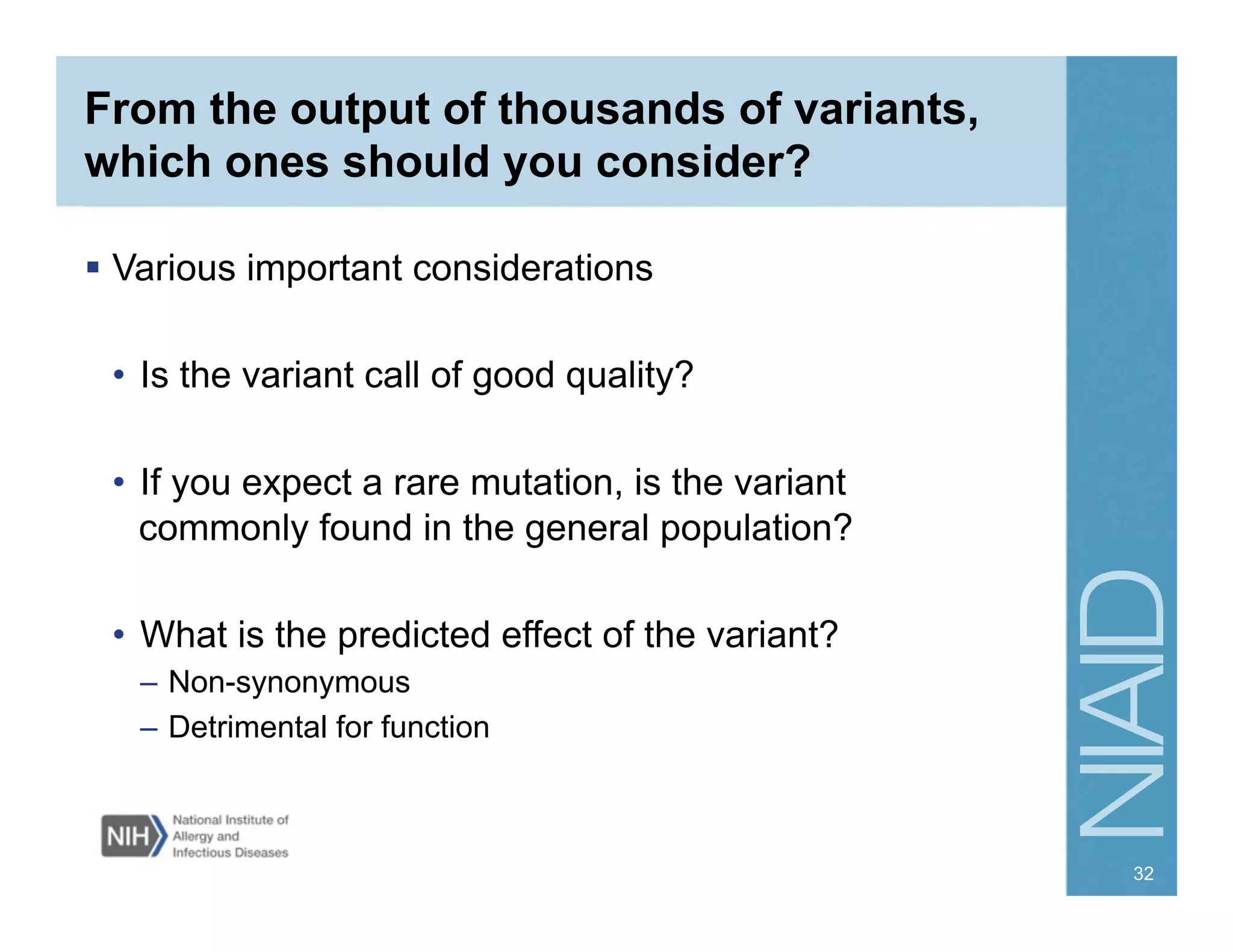 From the output of thousands of variants, which ones should you consider?

▪ Various important considerations

• Is the variant call of good quality?

• If you expect a rare mutation, is the variant commonly found in the general population?

• What is the predicted effect of the variant?
– Non-synonymous
– Detrimental for function

NIH National Institute of Allergy and Infectious Diseases

NIAID

32